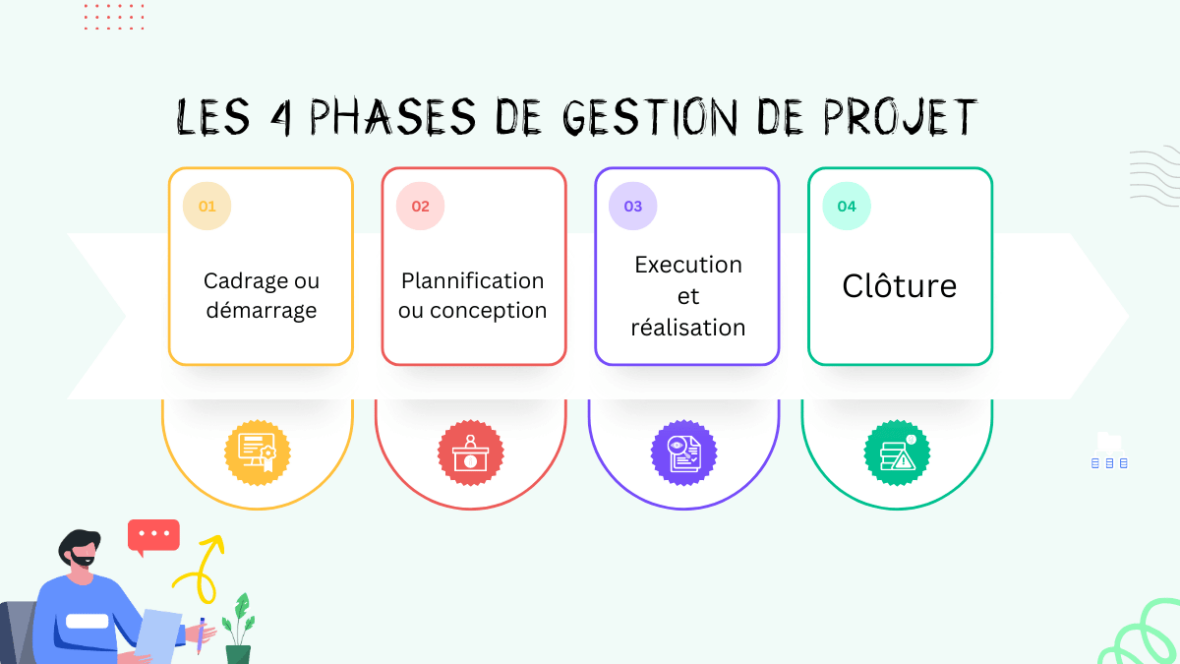 LES 4 PHASES DE GESTION DE PROJET

01
Cadrage ou démarrage

02
Plannification ou conception

03
Execution et réalisation

04
Clôture